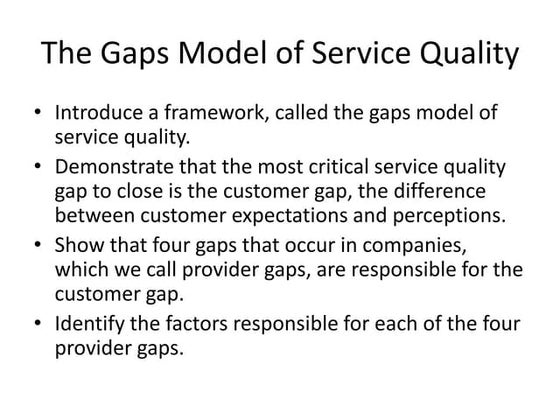 The Gaps Model of Service Quality

• Introduce a framework, called the gaps model of service quality.

• Demonstrate that the most critical service quality gap to close is the customer gap, the difference between customer expectations and perceptions.

• Show that four gaps that occur in companies, which we call provider gaps, are responsible for the customer gap.

• Identify the factors responsible for each of the four provider gaps.